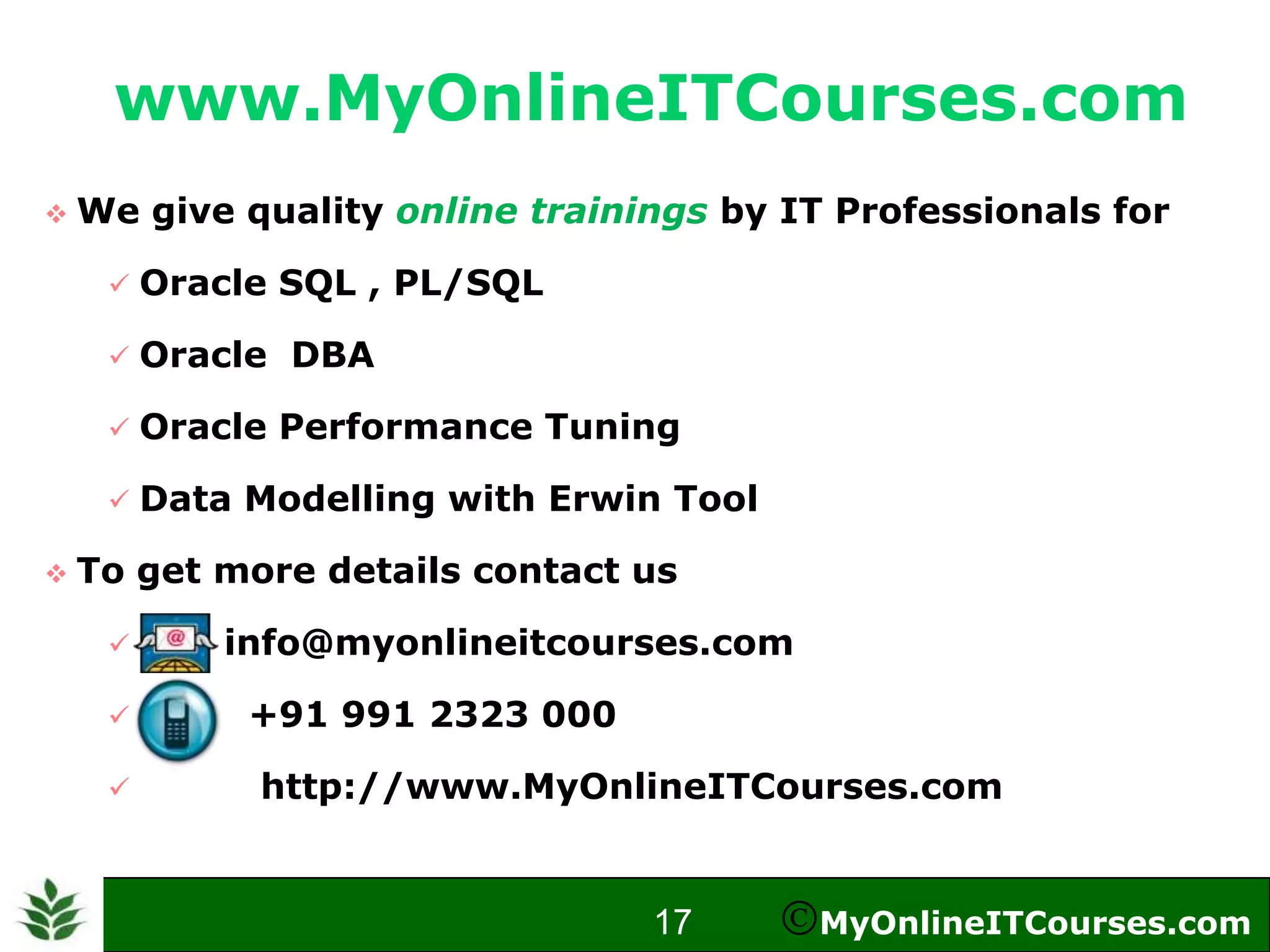 www.MyOnlineITCourses.com

❖ We give quality online trainings by IT Professionals for

✓ Oracle SQL , PL/SQL

✓ Oracle DBA

✓ Oracle Performance Tuning

✓ Data Modelling with Erwin Tool

❖ To get more details contact us

✓ info@myonlineitcourses.com

✓ +91 991 2323 000

✓ http://www.MyOnlineITCourses.com

17 ©MyOnlineITCourses.com